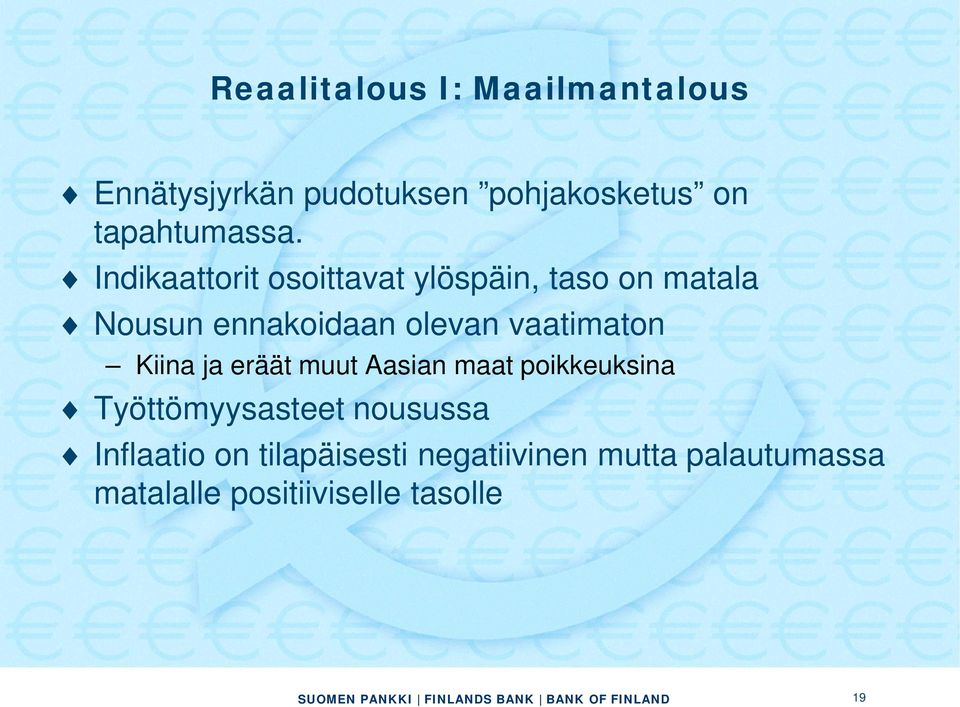 Reaalitalous I: Maailmantalous

♦ Ennätysjyrkän pudotuksen ”pohjakosketus” on tapahtumassa.

♦ Indikaattorit osoittavat ylöspäin, taso on matala

♦ Nousun ennakoidaan olevan vaatimaton

– Kiina ja eräät muut Aasian maat poikkeuksina

♦ Työttömyysasteet nousussa

♦ Inflaatio on tilapäisesti negatiivinen mutta palautumassa matalalle positiiviselle tasolle

SUOMEN PANKKI | FINLANDS BANK | BANK OF FINLAND

19